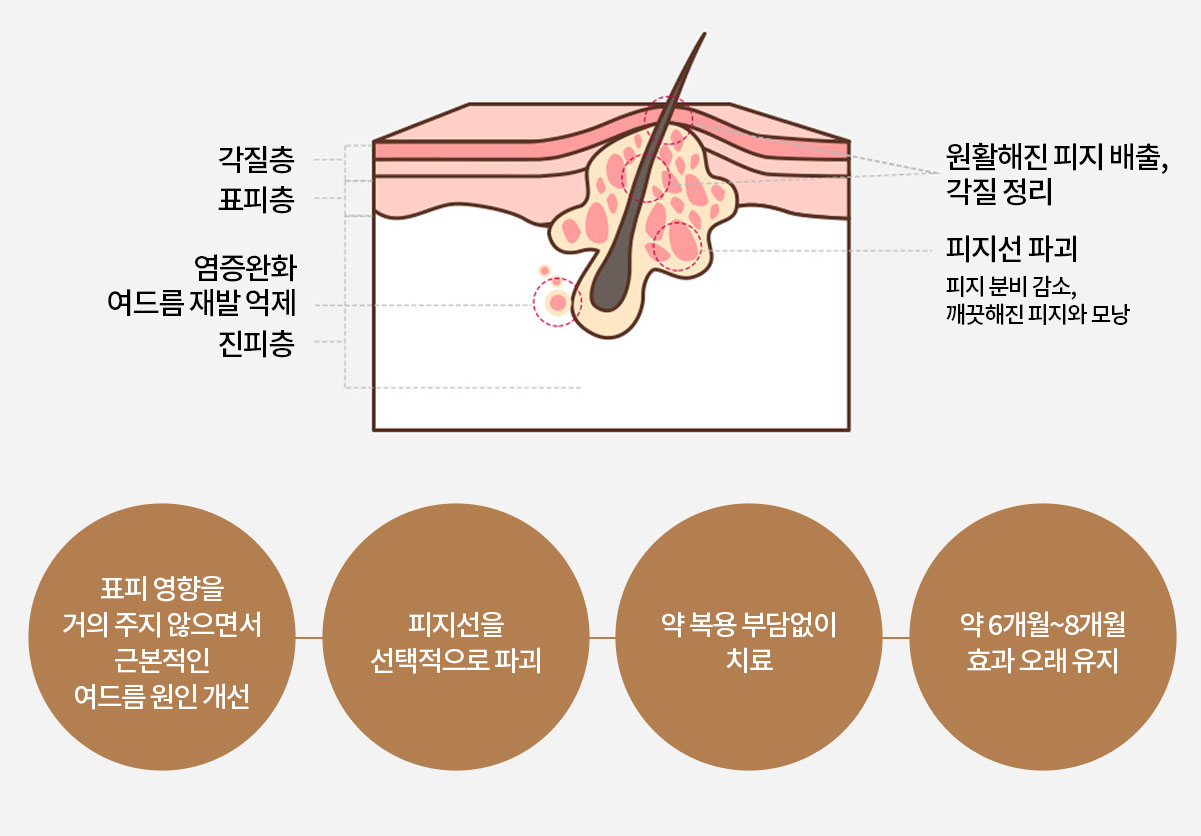 각질층
표피층
염증완화
여드름 재발 억제
진피층

원활해진 피지 배출,
각질 정리

피지선 파괴
피지 분비 감소,
깨끗해진 피지와 모낭

표피 영향을
거의 주지 않으면서
근본적인
여드름 원인 개선

피지선을
선택적으로 파괴

약 복용 부담없이
치료

약 6개월~8개월
효과 오래 유지